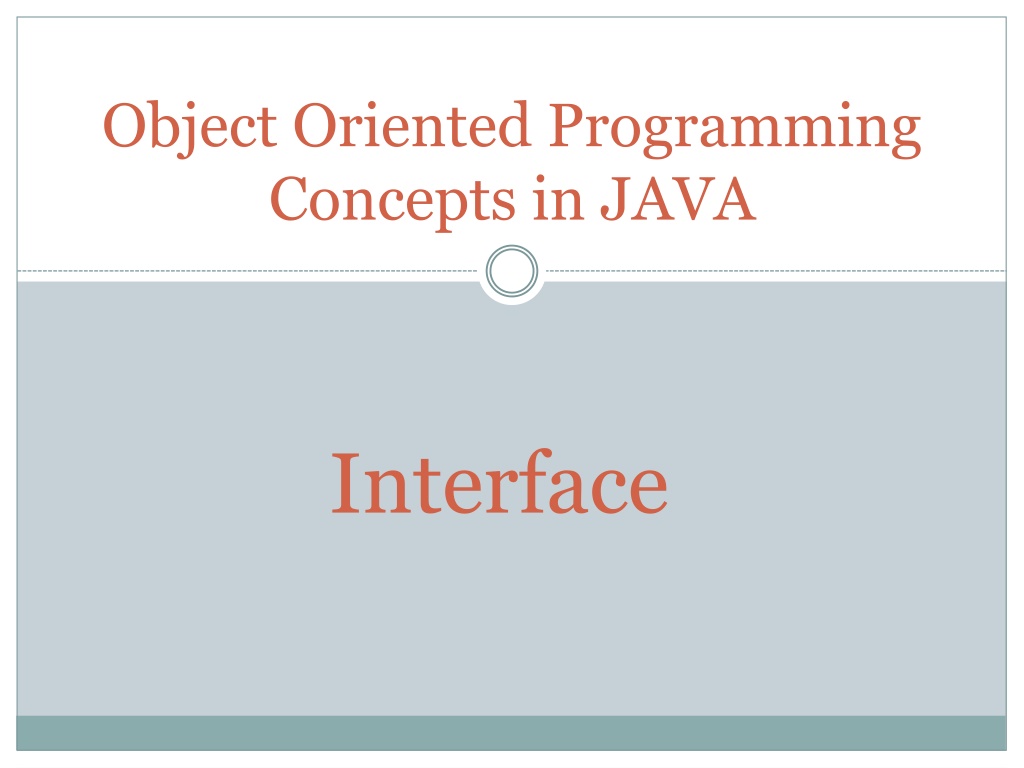 Object Oriented Programming Concepts in JAVA

Interface